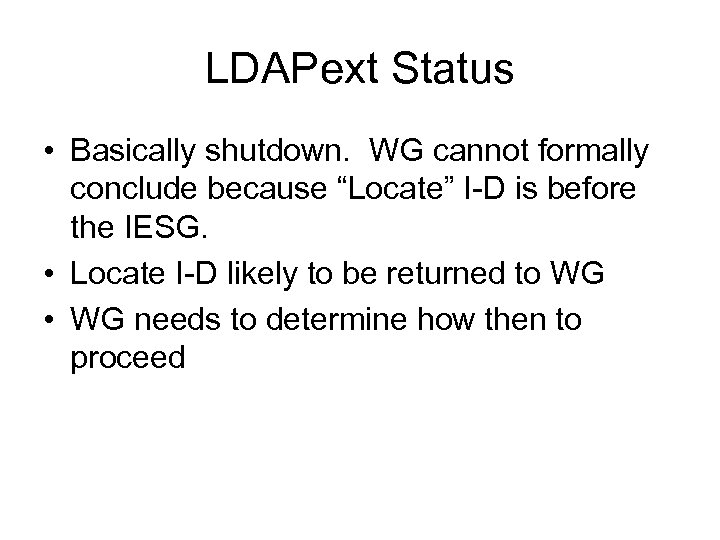 LDAPext Status

• Basically shutdown. WG cannot formally conclude because “Locate” I-D is before the IESG.
• Locate I-D likely to be returned to WG
• WG needs to determine how then to proceed